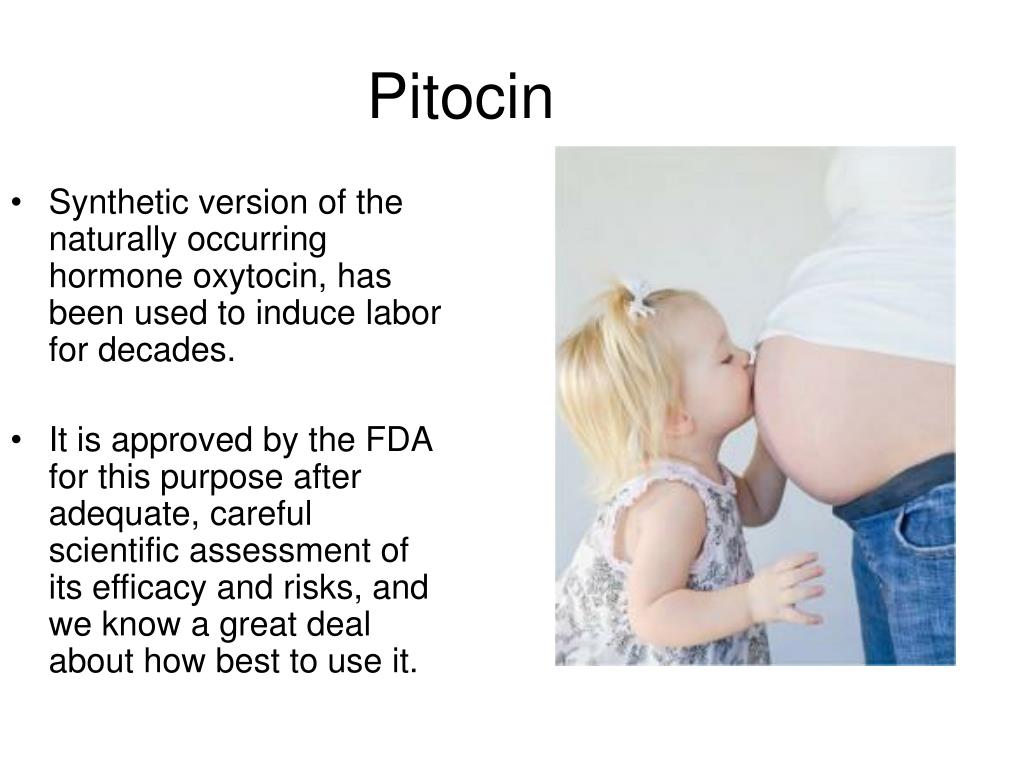 Pitocin

• Synthetic version of the naturally occurring hormone oxytocin, has been used to induce labor for decades.

• It is approved by the FDA for this purpose after adequate, careful scientific assessment of its efficacy and risks, and we know a great deal about how best to use it.